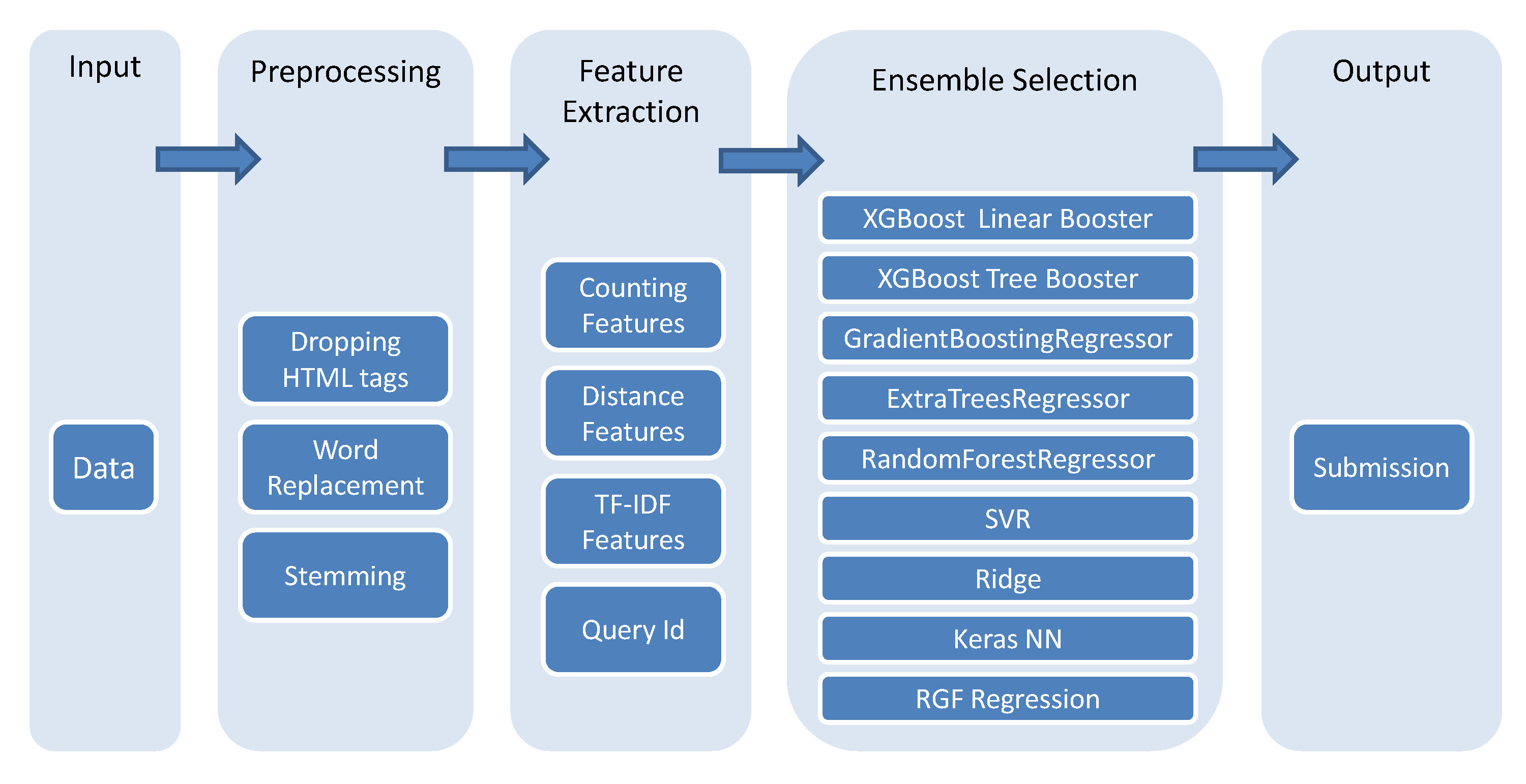 Input

Data

Preprocessing

Dropping HTML tags

Word Replacement

Stemming

Feature Extraction

Counting Features

Distance Features

TF-IDF Features

Query Id

Ensemble Selection

XGBoost Linear Booster

XGBoost Tree Booster

GradientBoostingRegressor

ExtraTreesRegressor

RandomForestRegressor

SVR

Ridge

Keras NN

RGF Regression

Output

Submission